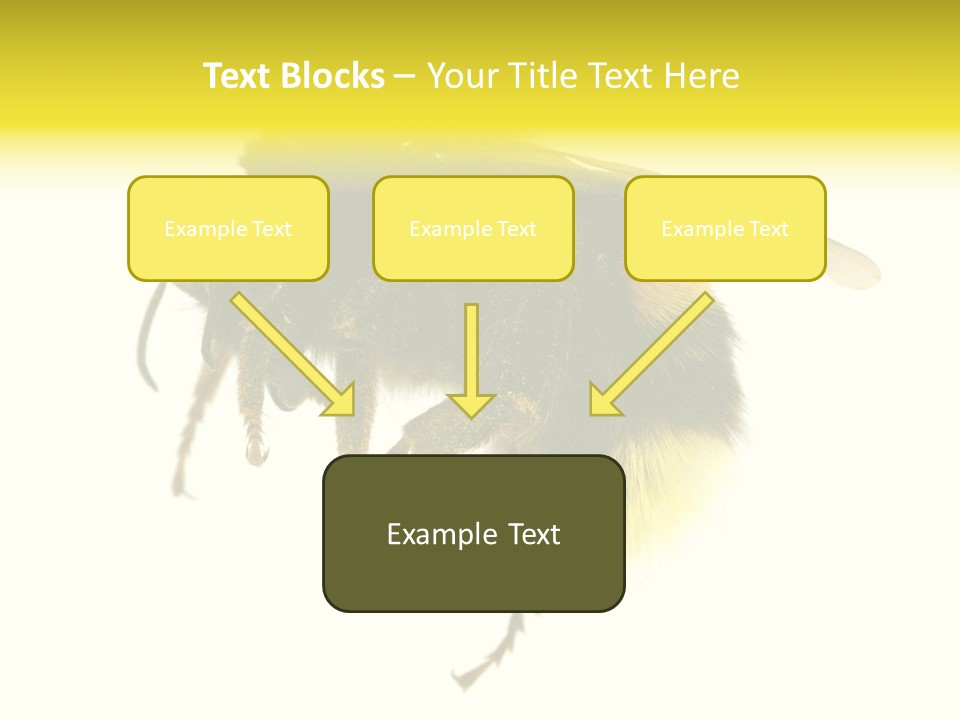 Text Blocks – Your Title Text Here

Example Text

Example Text

Example Text

Example Text